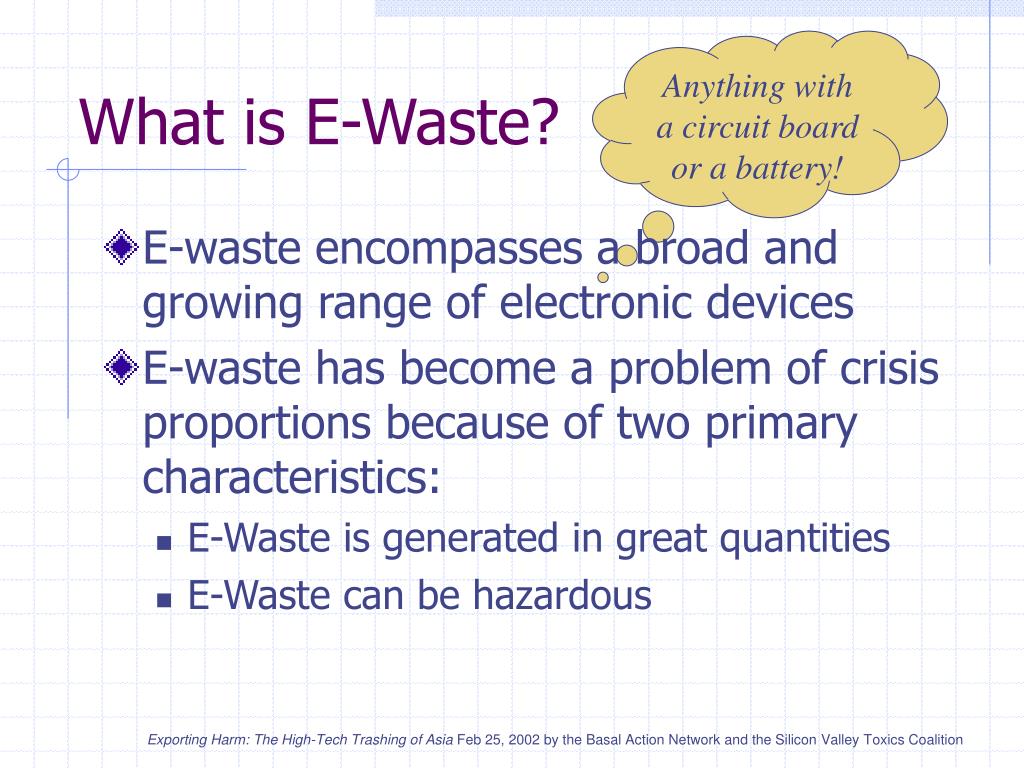 What is E-Waste?

Anything with a circuit board or a battery!

E-waste encompasses a broad and growing range of electronic devices

E-waste has become a problem of crisis proportions because of two primary characteristics:

E-Waste is generated in great quantities

E-Waste can be hazardous

Exporting Harm: The High-Tech Trashing of Asia Feb 25, 2002 by the Basal Action Network and the Silicon Valley Toxics Coalition